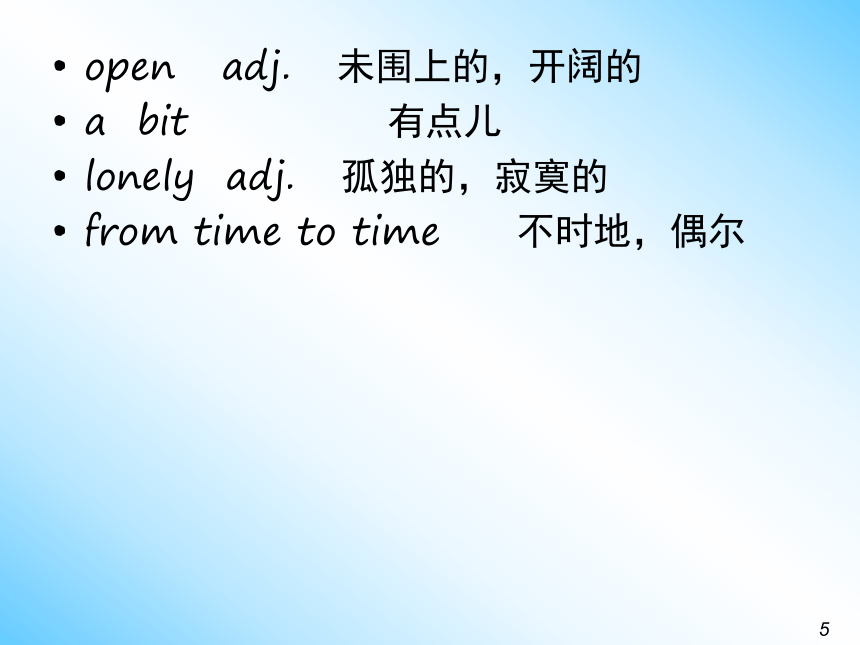 • open adj. 未围上的，开阔的
• a bit 有点儿
• lonely adj. 孤独的，寂寞的
• from time to time 不时地，偶尔

5